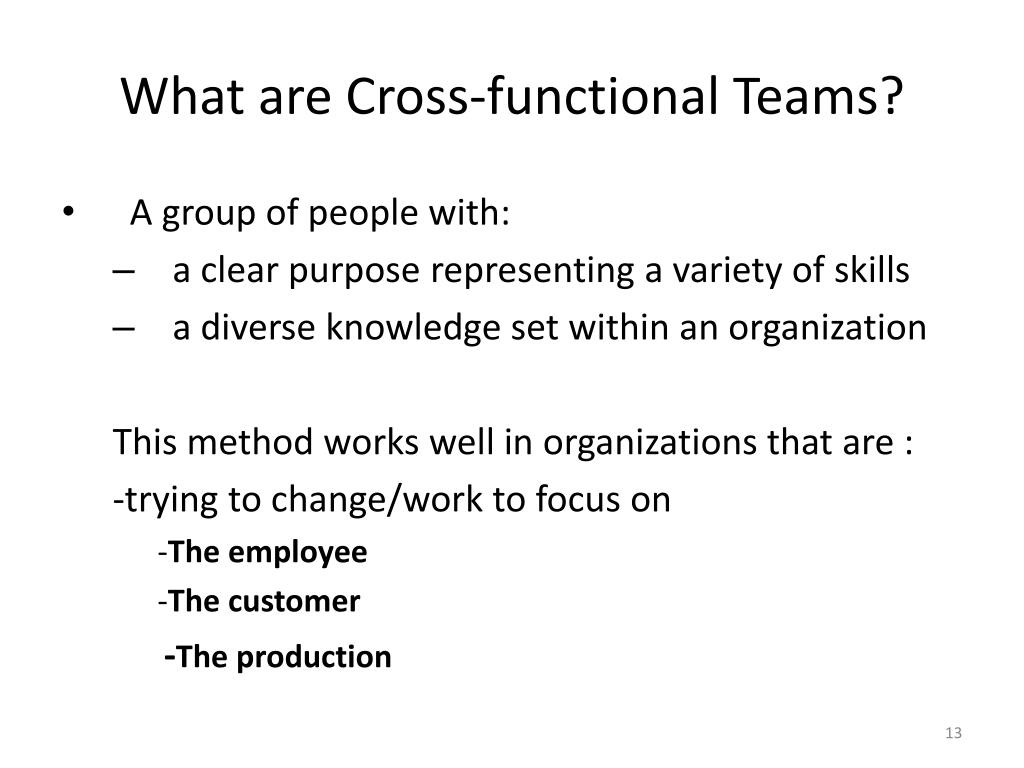 What are Cross-functional Teams?

• A group of people with:
– a clear purpose representing a variety of skills
– a diverse knowledge set within an organization

This method works well in organizations that are :
-trying to change/work to focus on
-The employee
-The customer
-The production

13